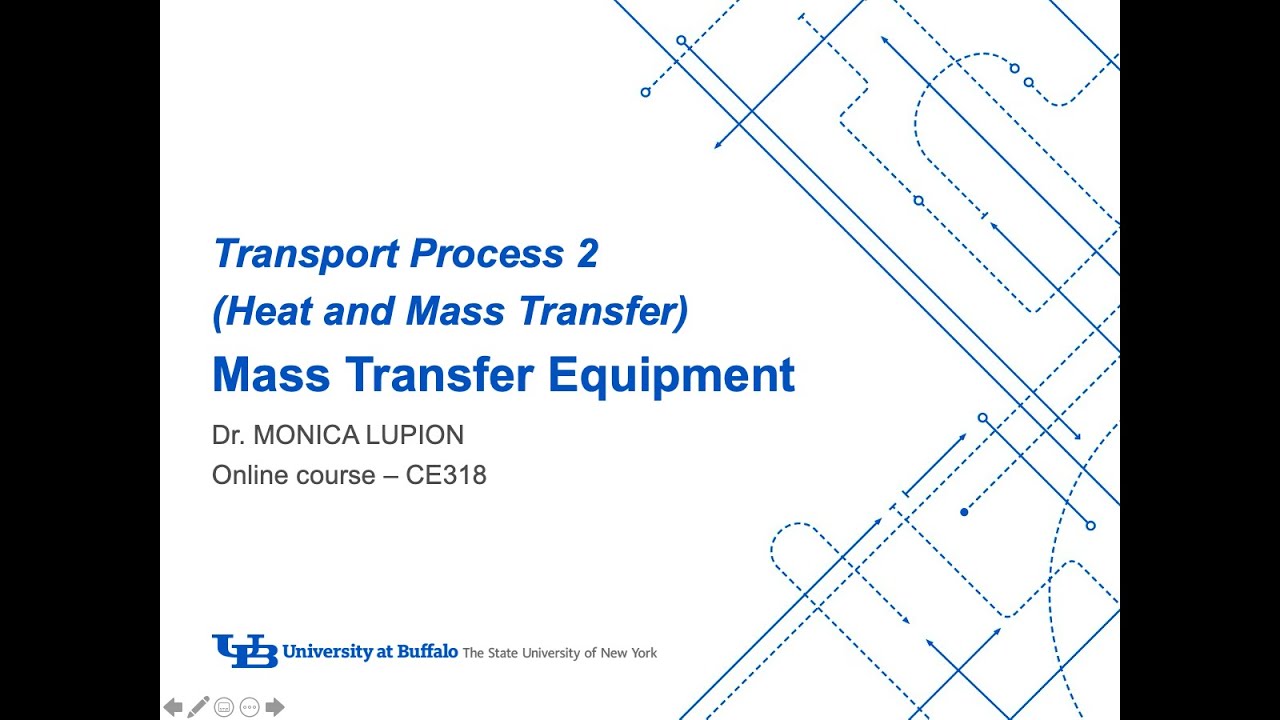 Transport Process 2
(Heat and Mass Transfer)

Mass Transfer Equipment

Dr. MONICA LUPION
Online course – CE318

UB University at Buffalo The State University of New York